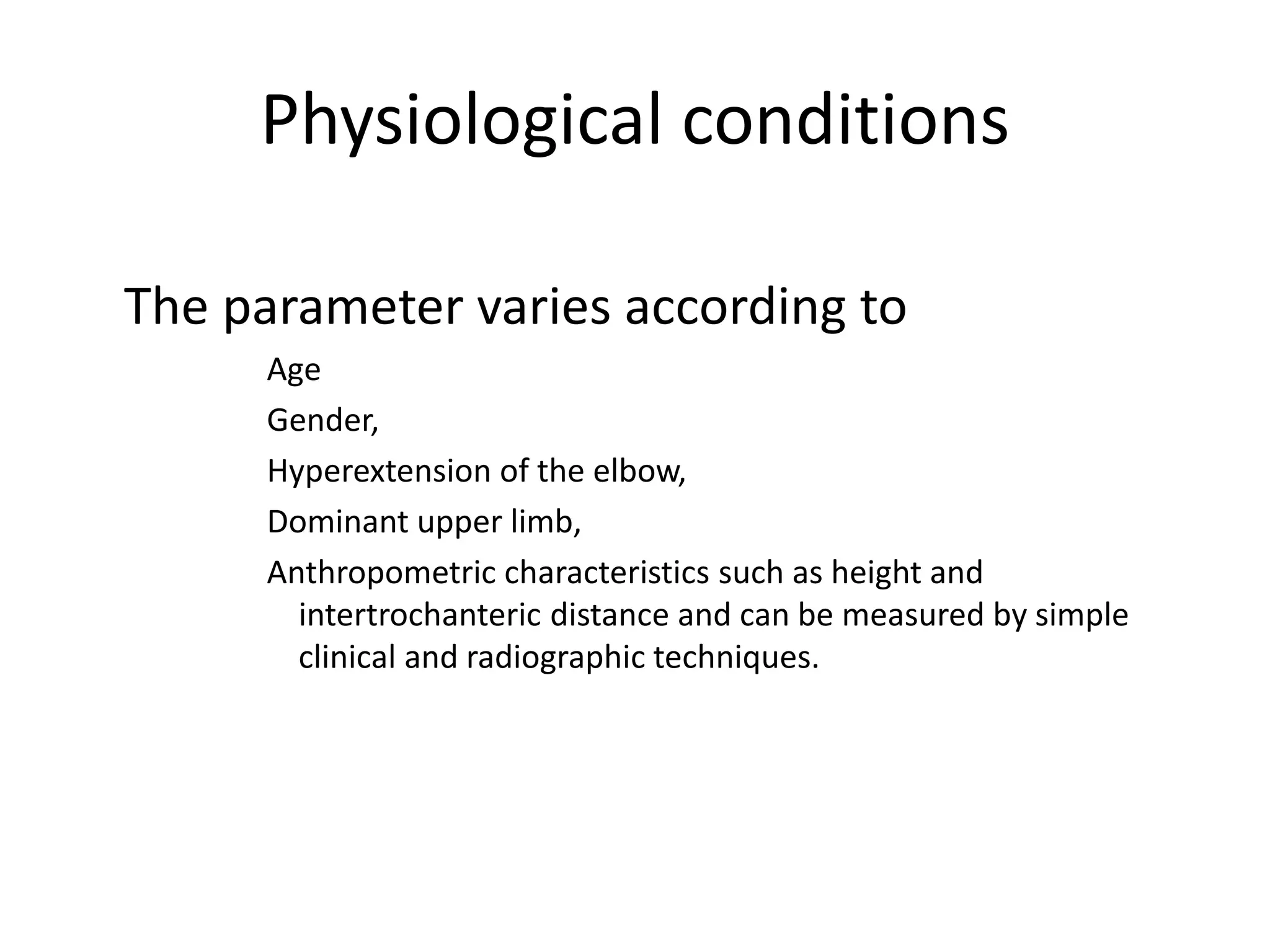 Physiological conditions

The parameter varies according to

Age

Gender,

Hyperextension of the elbow,

Dominant upper limb,

Anthropometric characteristics such as height and intertrochanteric distance and can be measured by simple clinical and radiographic techniques.